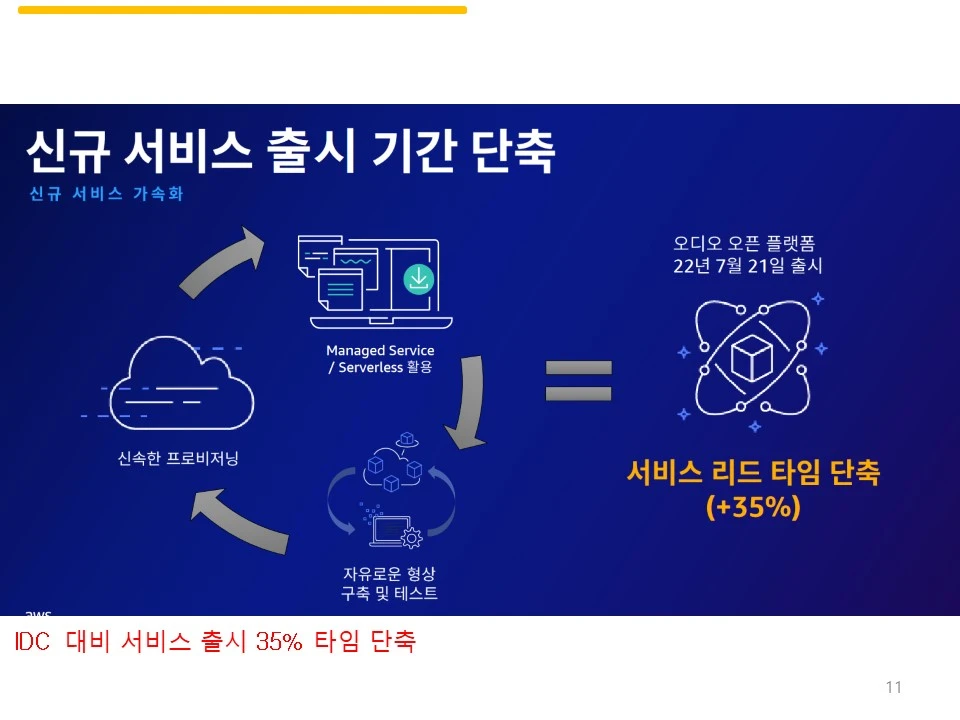 신규 서비스 출시 기간 단축
신규 서비스 가속화

Managed Service / Serverless 활용

신속한 프로비저닝

자유로운 형상 구축 및 테스트

오디오 오픈 플랫폼
22년 7월 21일 출시

서비스 리드 타임 단축
(+35%)

aws

IDC 대비 서비스 출시 35% 타임 단축

11